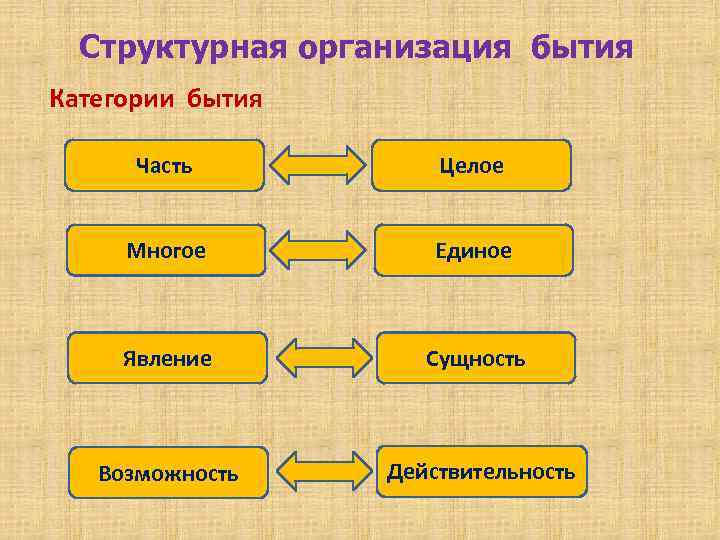 Структурная организация бытия

Категории бытия

Часть

Целое

Многое

Единое

Явление

Сущность

Возможность

Действительность